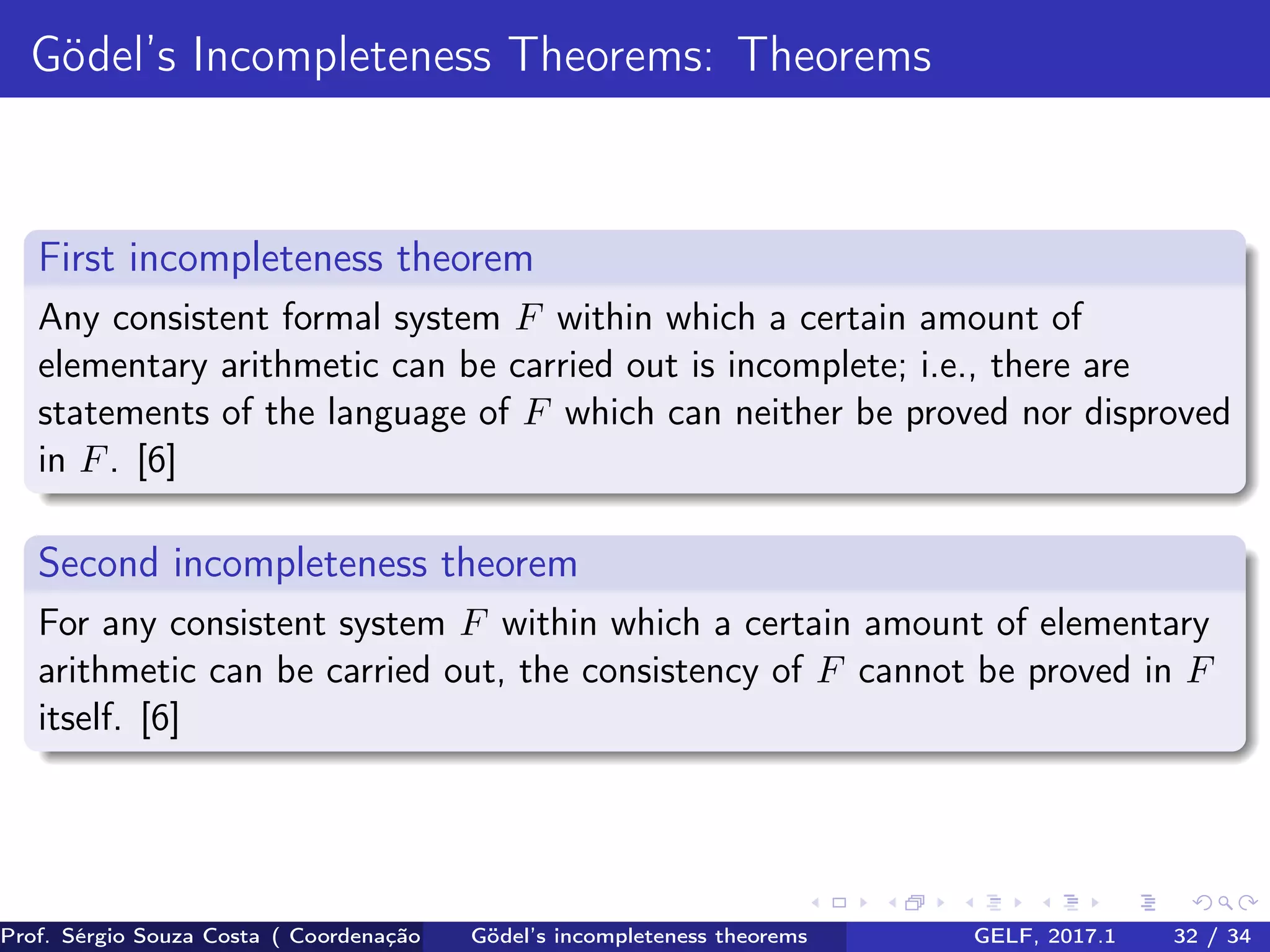 Gödel's Incompleteness Theorems: Theorems

First incompleteness theorem

Any consistent formal system $F$ within which a certain amount of elementary arithmetic can be carried out is incomplete; i.e., there are statements of the language of $F$ which can neither be proved nor disproved in $F$. [6]

Second incompleteness theorem

For any consistent system $F$ within which a certain amount of elementary arithmetic can be carried out, the consistency of $F$ cannot be proved in $F$ itself. [6]

Prof. Sérgio Souza Costa ( Coordenação    Gödel's incompleteness theorems    GELF, 2017.1    32 / 34